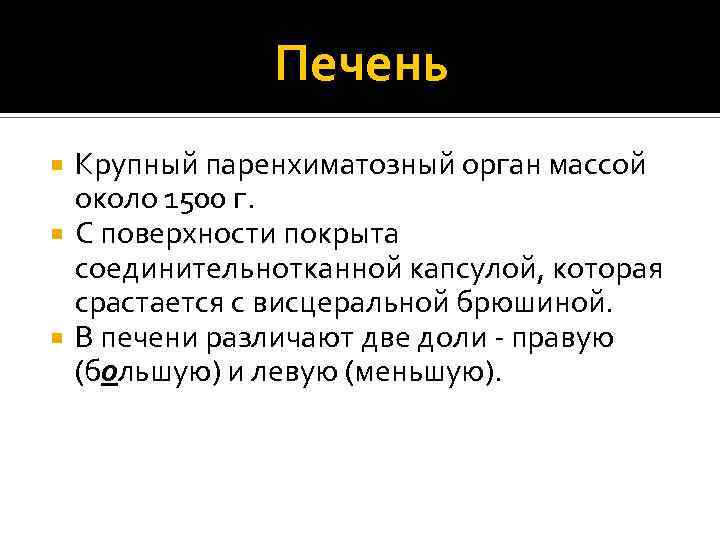 Печень

Крупный паренхиматозный орган массой около 1500 г.

С поверхности покрыта соединительнотканной капсулой, которая срастается с висцеральной брюшиной.

В печени различают две доли - правую (большую) и левую (меньшую).